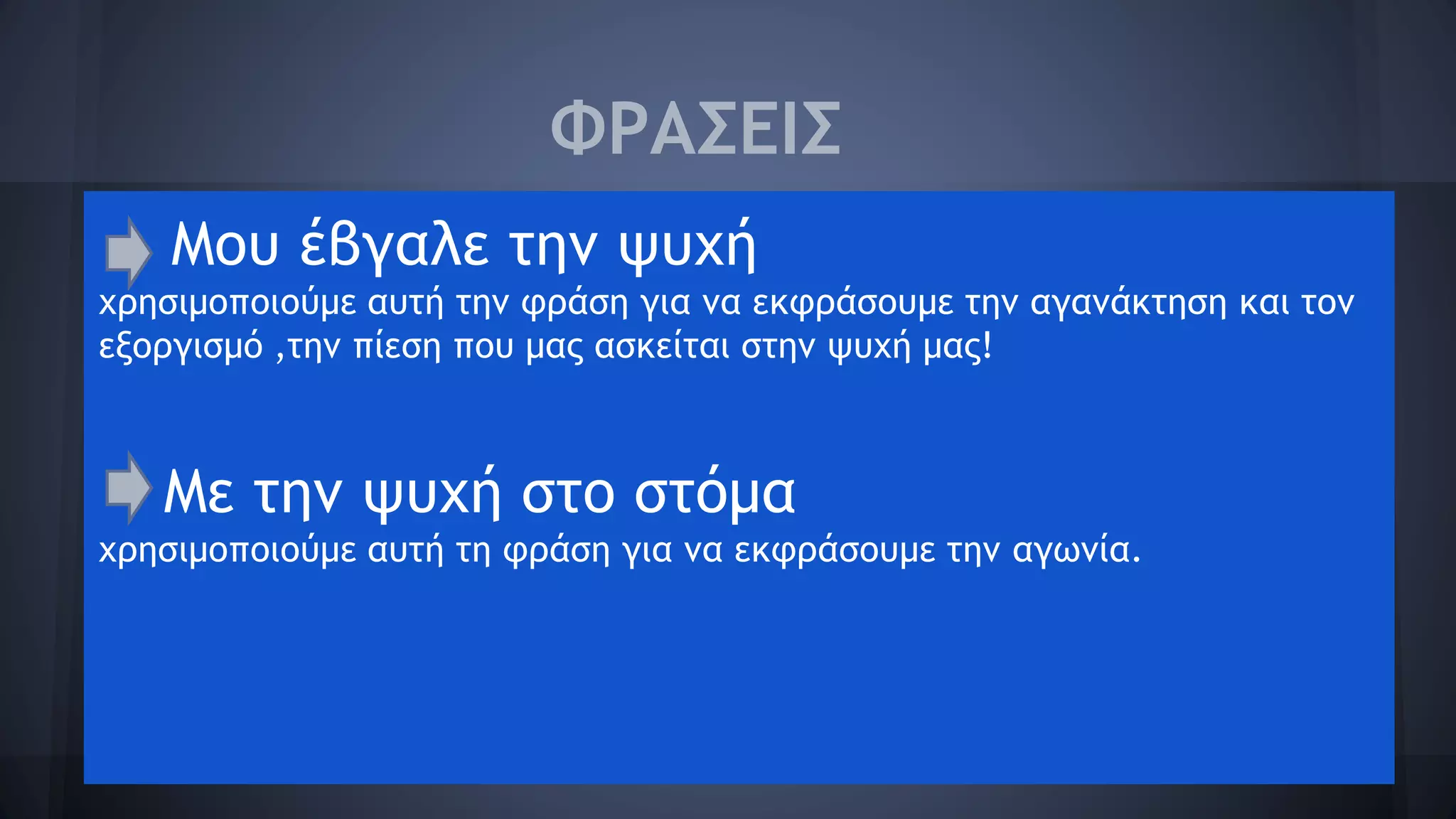 ΦΡΑΣΕΙΣ

Μου έβγαλε την ψυχή
χρησιμοποιούμε αυτή την φράση για να εκφράσουμε την αγανάκτηση και τον εξοργισμό ,την πίεση που μας ασκείται στην ψυχή μας!

Με την ψυχή στο στόμα
χρησιμοποιούμε αυτή τη φράση για να εκφράσουμε την αγωνία.